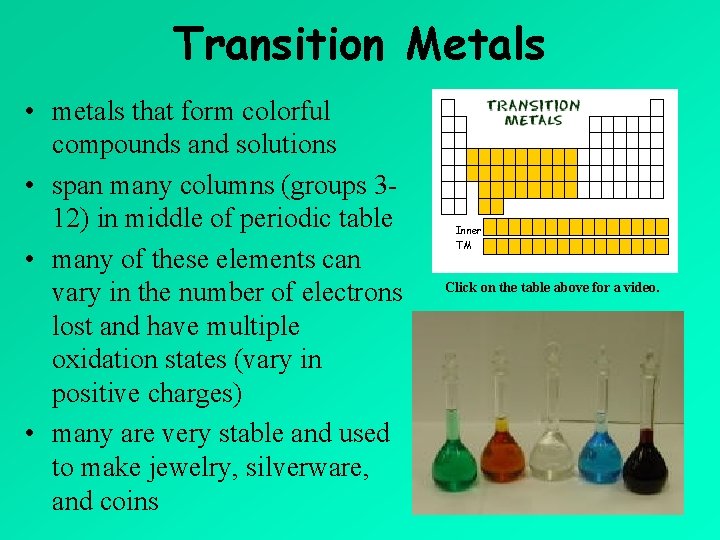 Transition Metals

• metals that form colorful compounds and solutions

• span many columns (groups 3-12) in middle of periodic table

• many of these elements can vary in the number of electrons lost and have multiple oxidation states (vary in positive charges)

• many are very stable and used to make jewelry, silverware, and coins

TRANSITION METALS

Inner TM

Click on the table above for a video.